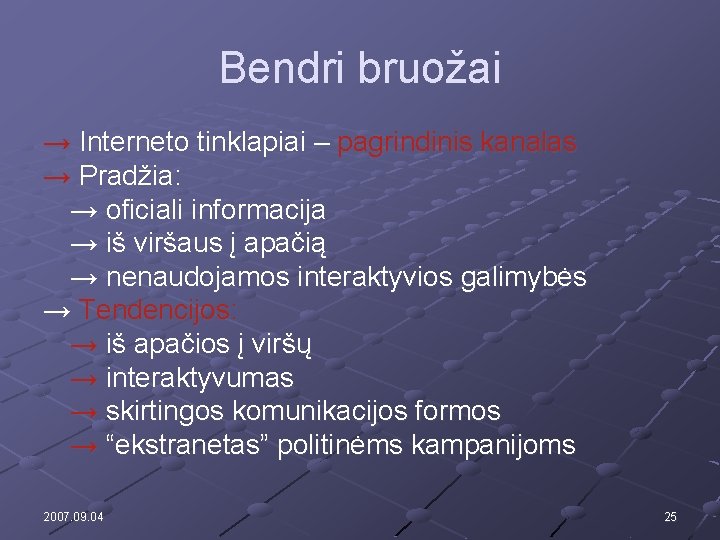 Bendri bruožai

→ Interneto tinklapiai – pagrindinis kanalas
→ Pradžia:
→ oficiali informacija
→ iš viršaus į apačią
→ nenaudojamos interaktyvios galimybės
→ Tendencijos:
→ iš apačios į viršų
→ interaktyvumas
→ skirtingos komunikacijos formos
→ “ekstranetas” politinėms kampanijoms

2007.09.04

25